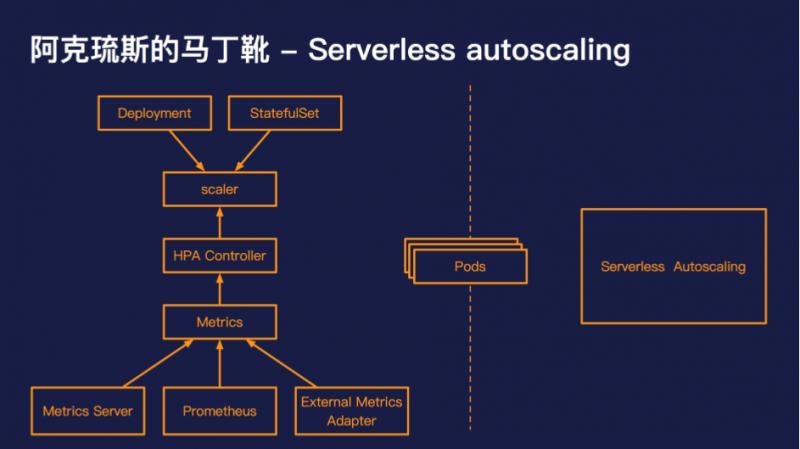 阿克琉斯的马丁靴 – Serverless autoscaling

Deployment

StatefulSet

scaler

HPA Controller

Metrics

Metrics Server

Prometheus

External Metrics Adapter

Pods

Serverless Autoscaling